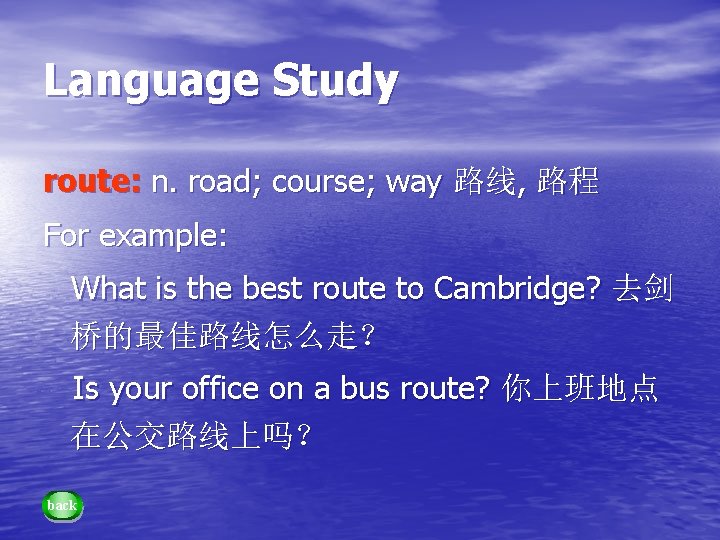 Language Study

route: n. road; course; way 路线, 路程

For example:

What is the best route to Cambridge? 去剑桥的最佳路线怎么走？

Is your office on a bus route? 你上班地点在公交路线上吗？

back